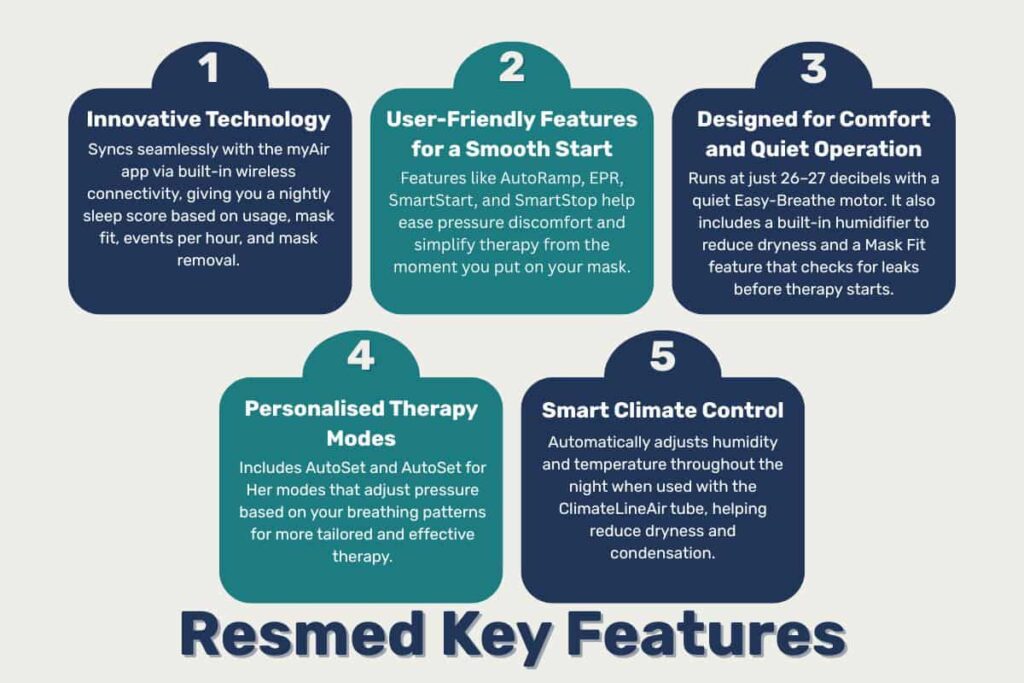 1

Innovative Technology

Syncs seamlessly with the myAir app via built-in wireless connectivity, giving you a nightly sleep score based on usage, mask fit, events per hour, and mask removal.

2

User-Friendly Features for a Smooth Start

Features like AutoRamp, EPR, SmartStart, and SmartStop help ease pressure discomfort and simplify therapy from the moment you put on your mask.

3

Designed for Comfort and Quiet Operation

Runs at just 26–27 decibels with a quiet Easy-Breathe motor. It also includes a built-in humidifier to reduce dryness and a Mask Fit feature that checks for leaks before therapy starts.

4

Personalised Therapy Modes

Includes AutoSet and AutoSet for Her modes that adjust pressure based on your breathing patterns for more tailored and effective therapy.

5

Smart Climate Control

Automatically adjusts humidity and temperature throughout the night when used with the ClimateLineAir tube, helping reduce dryness and condensation.

Resmed Key Features